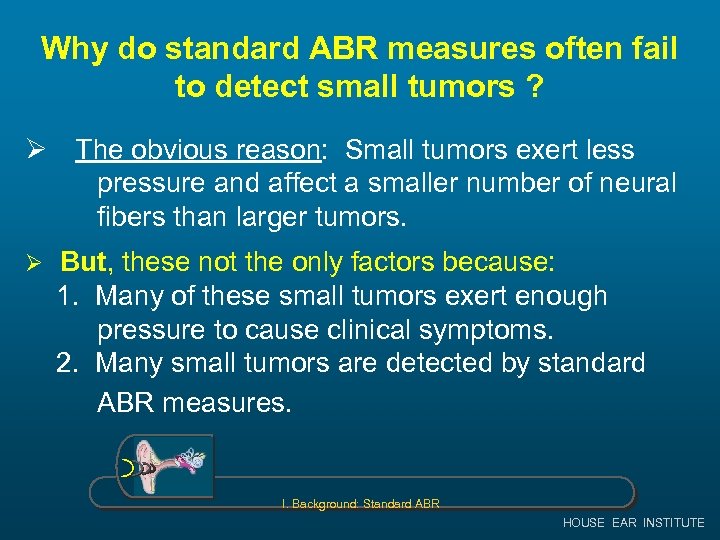 Why do standard ABR measures often fail to detect small tumors ?

➢ The obvious reason: Small tumors exert less pressure and affect a smaller number of neural fibers than larger tumors.

➢ But, these not the only factors because:
1. Many of these small tumors exert enough pressure to cause clinical symptoms.
2. Many small tumors are detected by standard ABR measures.

I. Background: Standard ABR

HOUSE EAR INSTITUTE